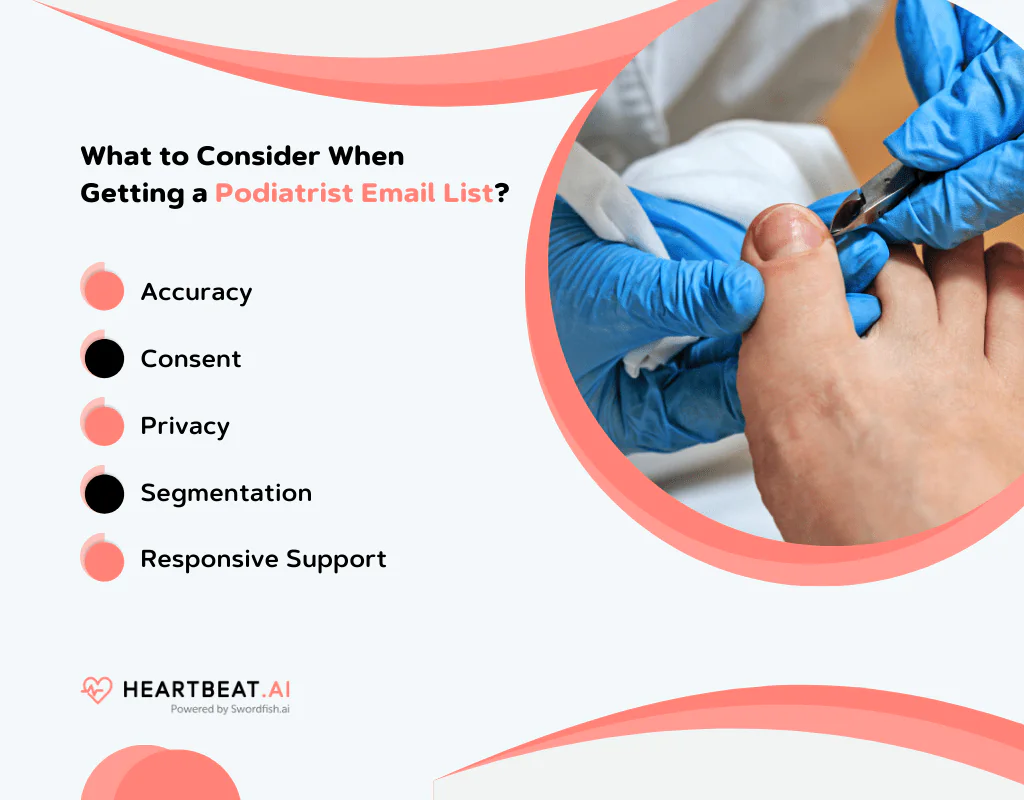 What to Consider When Getting a Podiatrist Email List?

Accuracy

Consent

Privacy

Segmentation

Responsive Support

HEARTBEAT.AI
Powered by Swordfish.ai